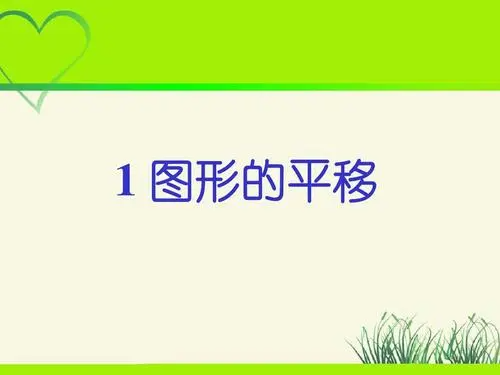 1 图形的平移